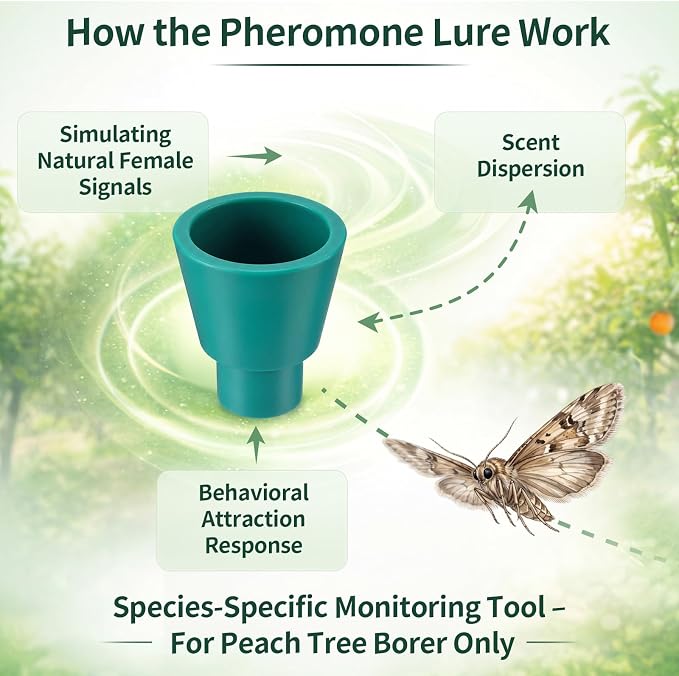 How the Pheromone Lure Work

Simulating Natural Female Signals

Scent Dispersion

Behavioral Attraction Response

Species-Specific Monitoring Tool – For Peach Tree Borer Only